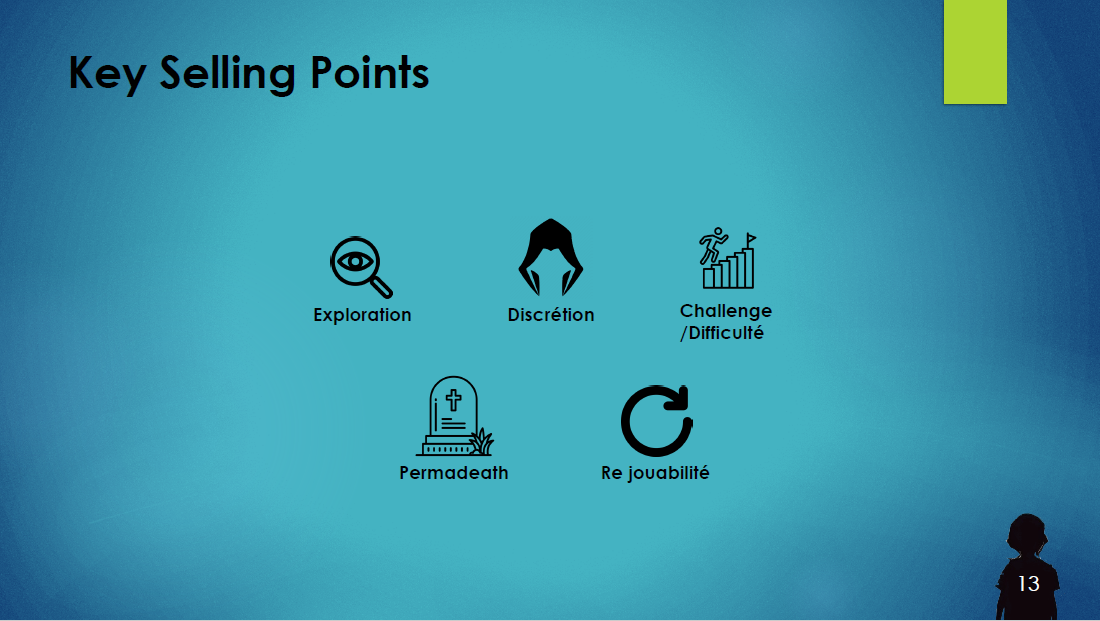 Key Selling Points

Exploration

Discrétion

Challenge /Difficulté

Permadeath

Re jouabilité

13